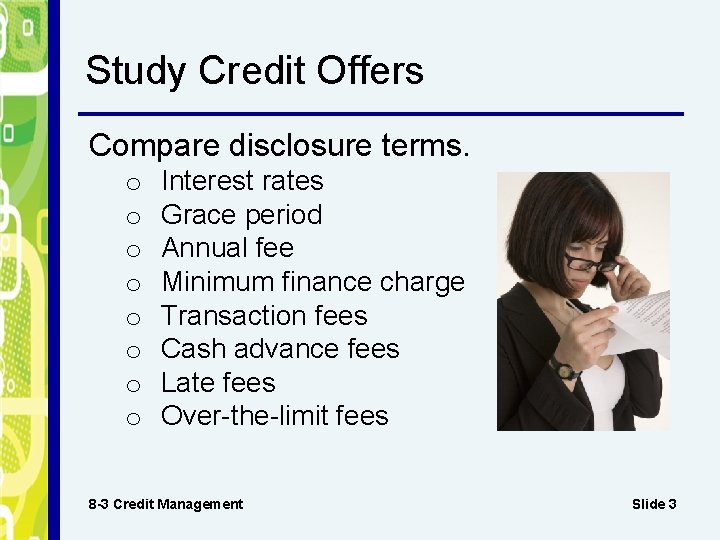 Study Credit Offers

Compare disclosure terms.

o Interest rates
o Grace period
o Annual fee
o Minimum finance charge
o Transaction fees
o Cash advance fees
o Late fees
o Over-the-limit fees

8-3 Credit Management

Slide 3